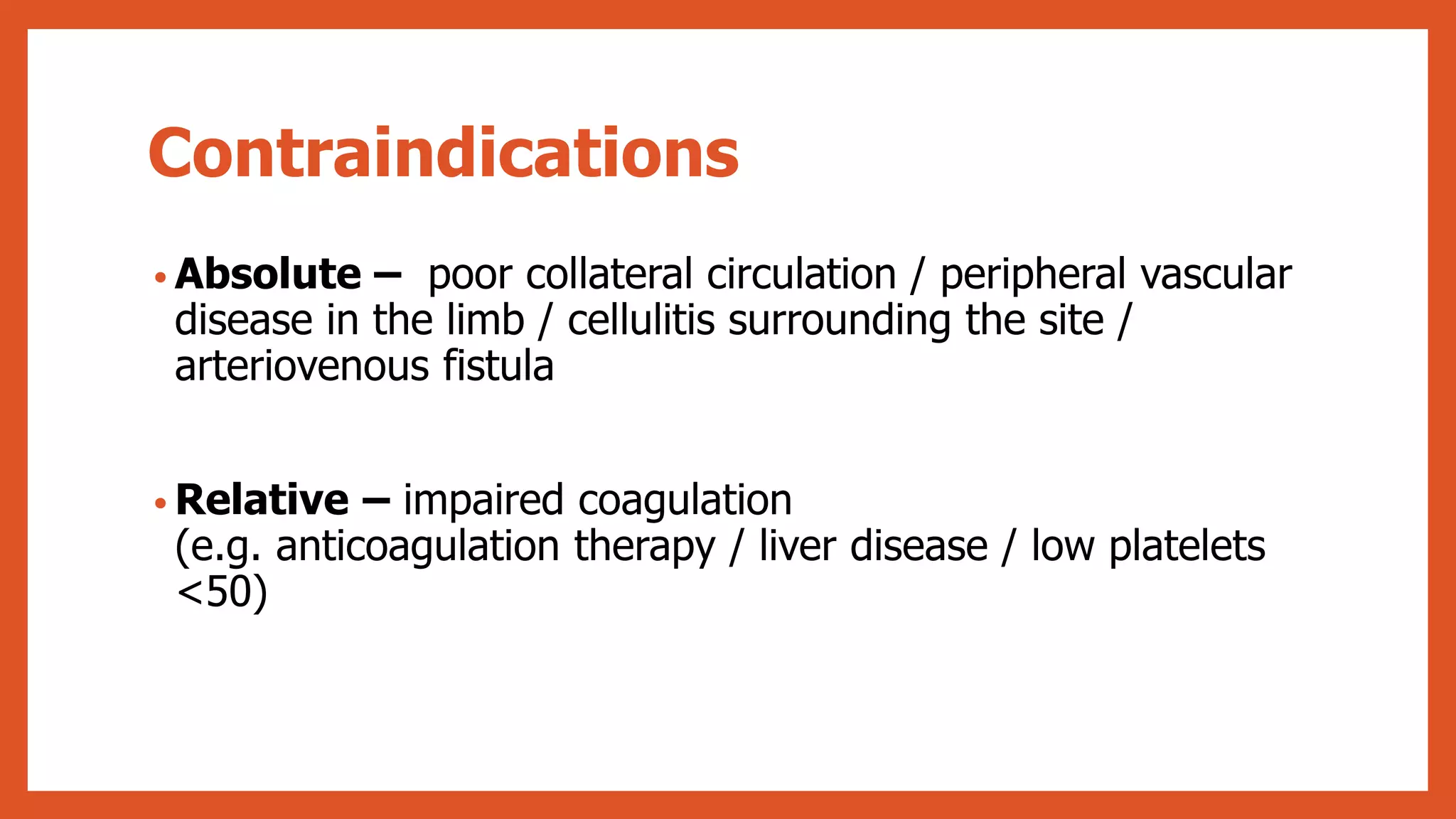 Contraindications

• Absolute – poor collateral circulation / peripheral vascular disease in the limb / cellulitis surrounding the site / arteriovenous fistula

• Relative – impaired coagulation (e.g. anticoagulation therapy / liver disease / low platelets <50)